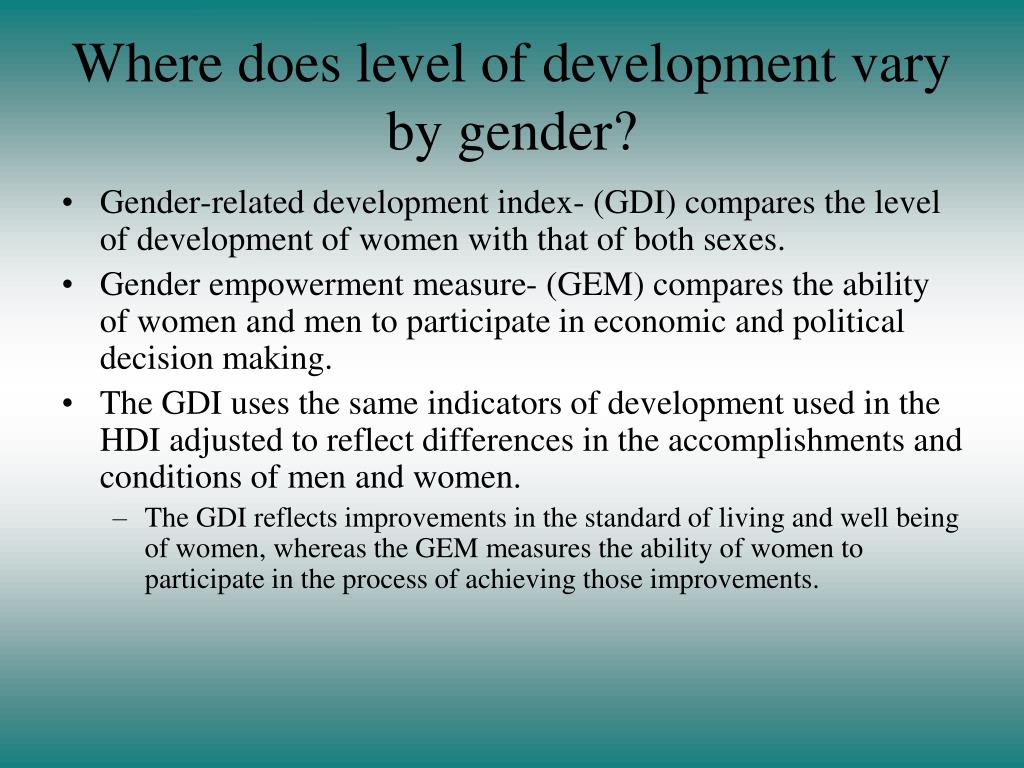 Where does level of development vary by gender?

• Gender-related development index- (GDI) compares the level of development of women with that of both sexes.
• Gender empowerment measure- (GEM) compares the ability of women and men to participate in economic and political decision making.
• The GDI uses the same indicators of development used in the HDI adjusted to reflect differences in the accomplishments and conditions of men and women.
– The GDI reflects improvements in the standard of living and well being of women, whereas the GEM measures the ability of women to participate in the process of achieving those improvements.